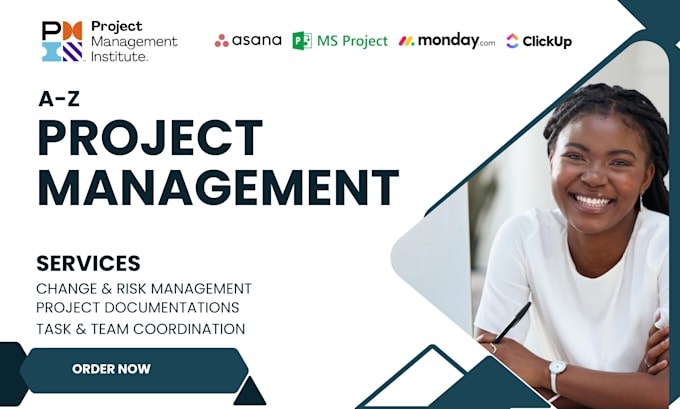 Project
Management
Institute.

asana

MS Project

monday.com

ClickUp

A-Z

PROJECT
MANAGEMENT

SERVICES

CHANGE & RISK MANAGEMENT
PROJECT DOCUMENTATIONS
TASK & TEAM COORDINATION

ORDER NOW